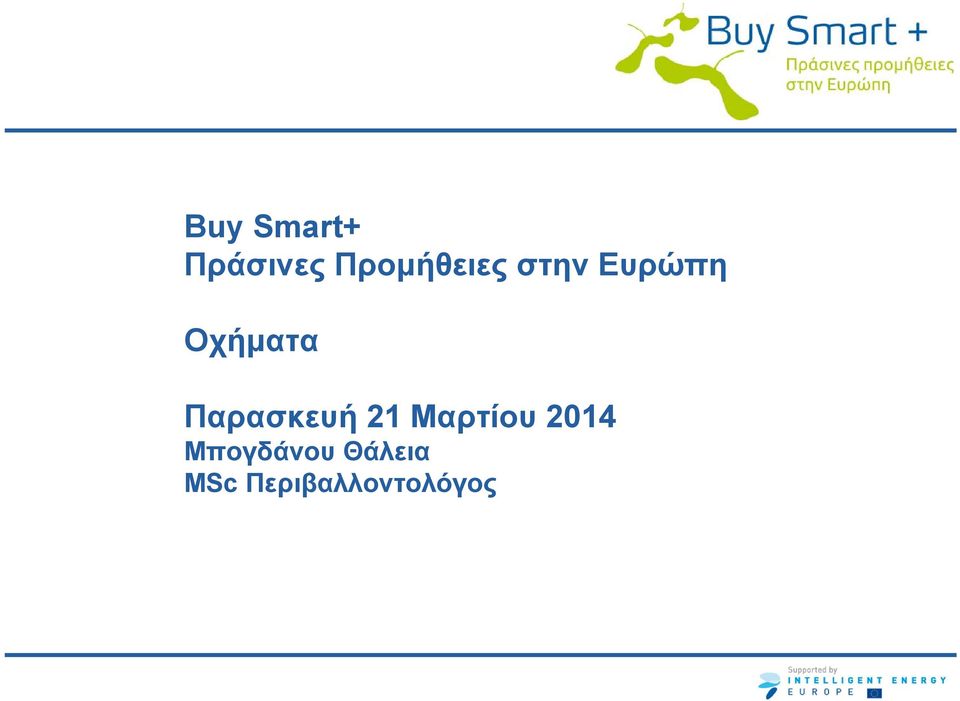 Buy Smart +
Πράσινες προμήθειες στην Ευρώπη

Buy Smart+
Πράσινες Προμήθειες στην Ευρώπη

Οχήματα

Παρασκευή 21 Μαρτίου 2014
Μπογδάνου Θάλεια
MSc Περιβαλλοντολόγος

Supported by
INTELLIGENT ENERGY
EUROPE